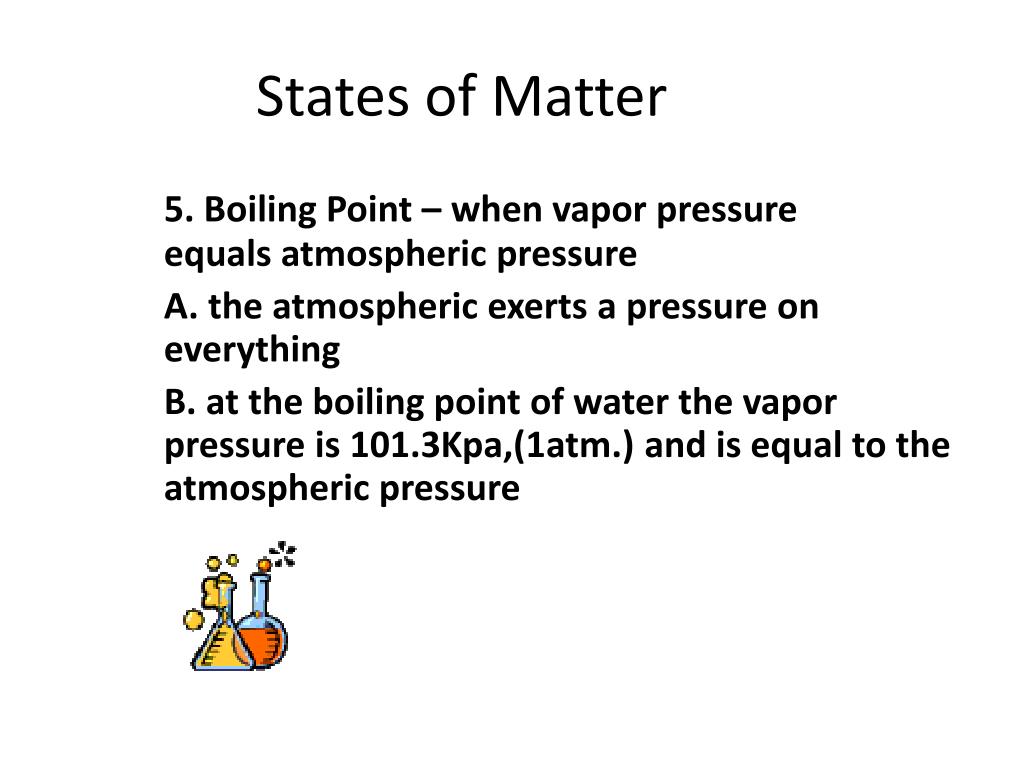 States of Matter

5. Boiling Point – when vapor pressure equals atmospheric pressure

A. the atmospheric exerts a pressure on everything

B. at the boiling point of water the vapor pressure is 101.3Kpa,(1atm.) and is equal to the atmospheric pressure